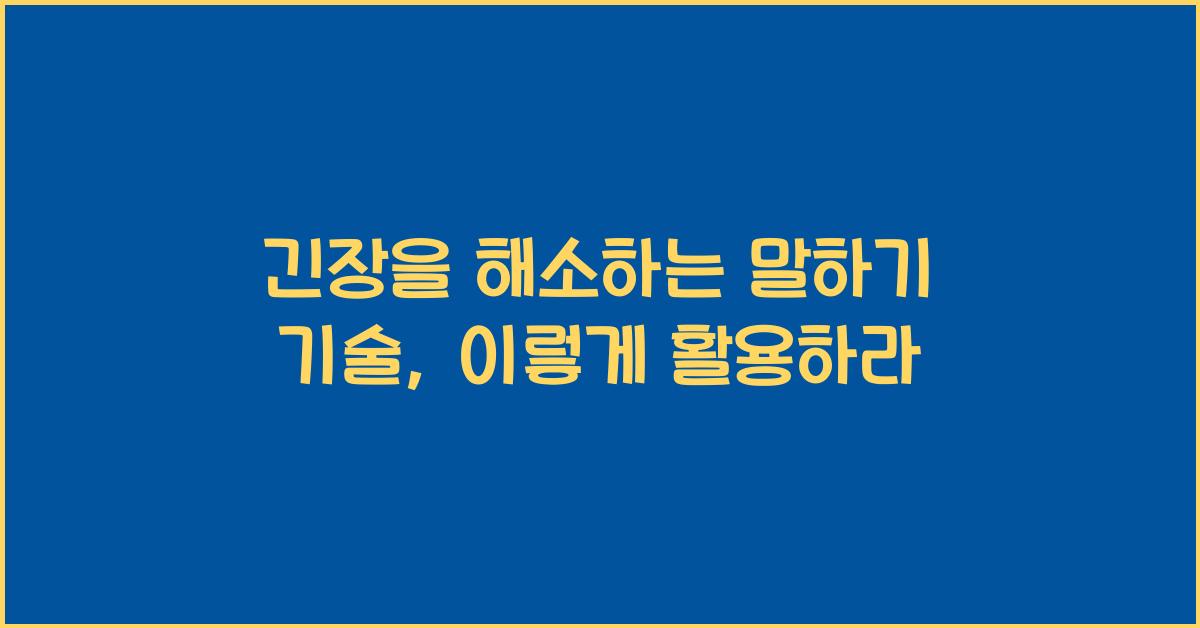 긴장을 해소하는 말하기 기술, 이렇게 활용하라